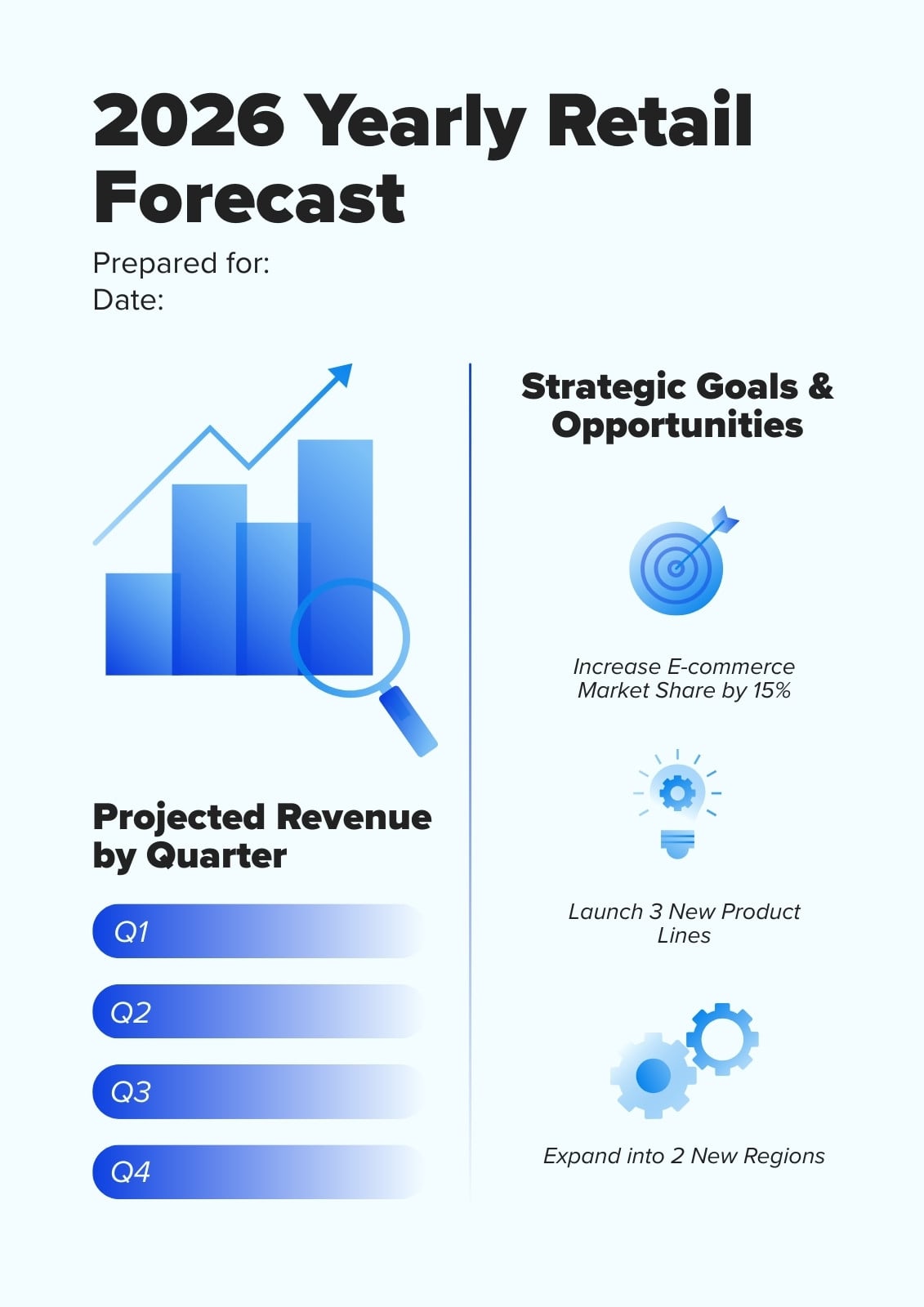 2026 Yearly Retail Forecast

Prepared for:
Date:

Projected Revenue by Quarter

Q1

Q2

Q3

Q4

Strategic Goals & Opportunities

Increase E-commerce Market Share by 15%

Launch 3 New Product Lines

Expand into 2 New Regions